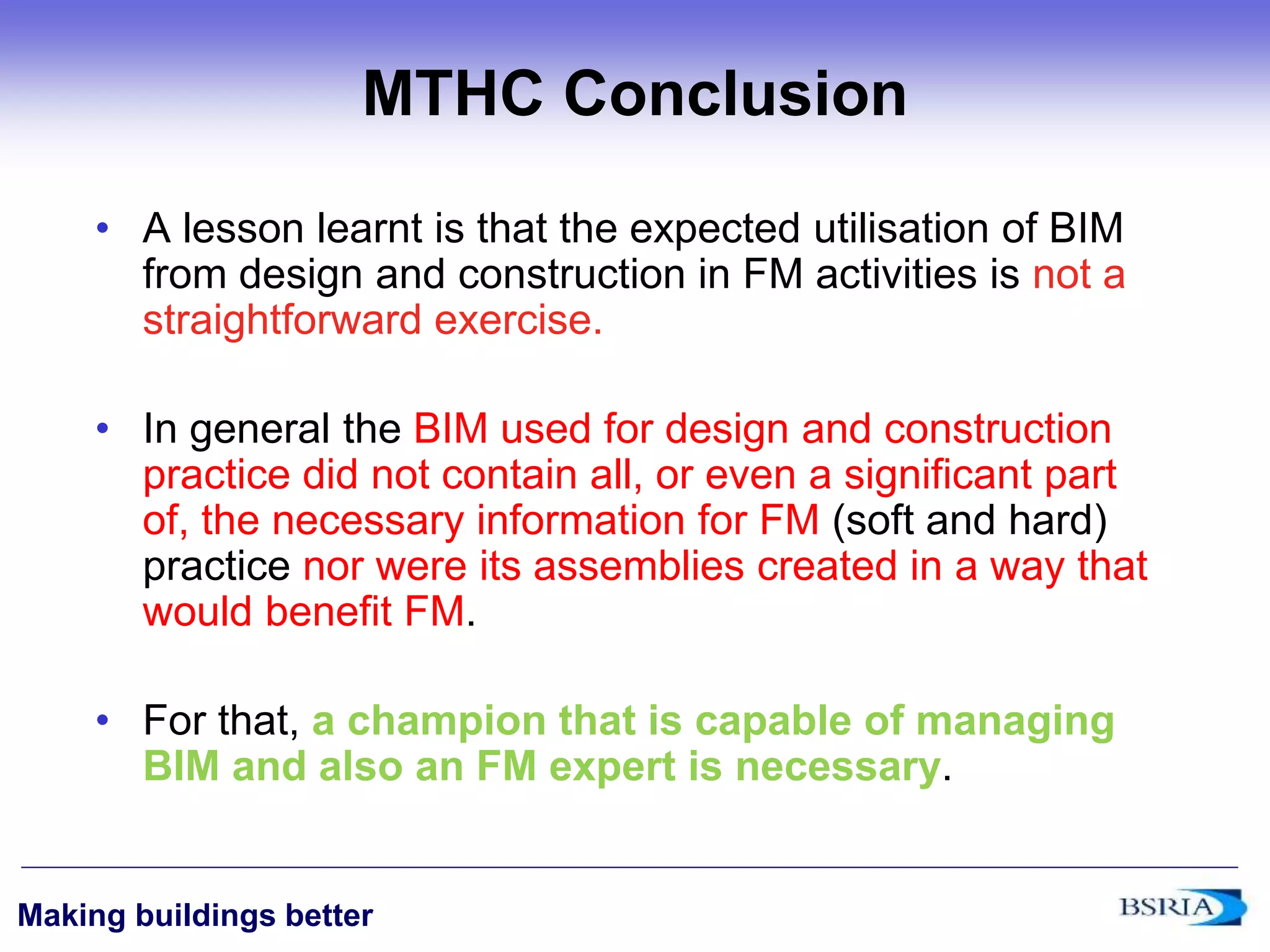 MTHC Conclusion

• A lesson learnt is that the expected utilisation of BIM from design and construction in FM activities is not a straightforward exercise.

• In general the BIM used for design and construction practice did not contain all, or even a significant part of, the necessary information for FM (soft and hard) practice nor were its assemblies created in a way that would benefit FM.

• For that, a champion that is capable of managing BIM and also an FM expert is necessary.

Making buildings better

BSRIA